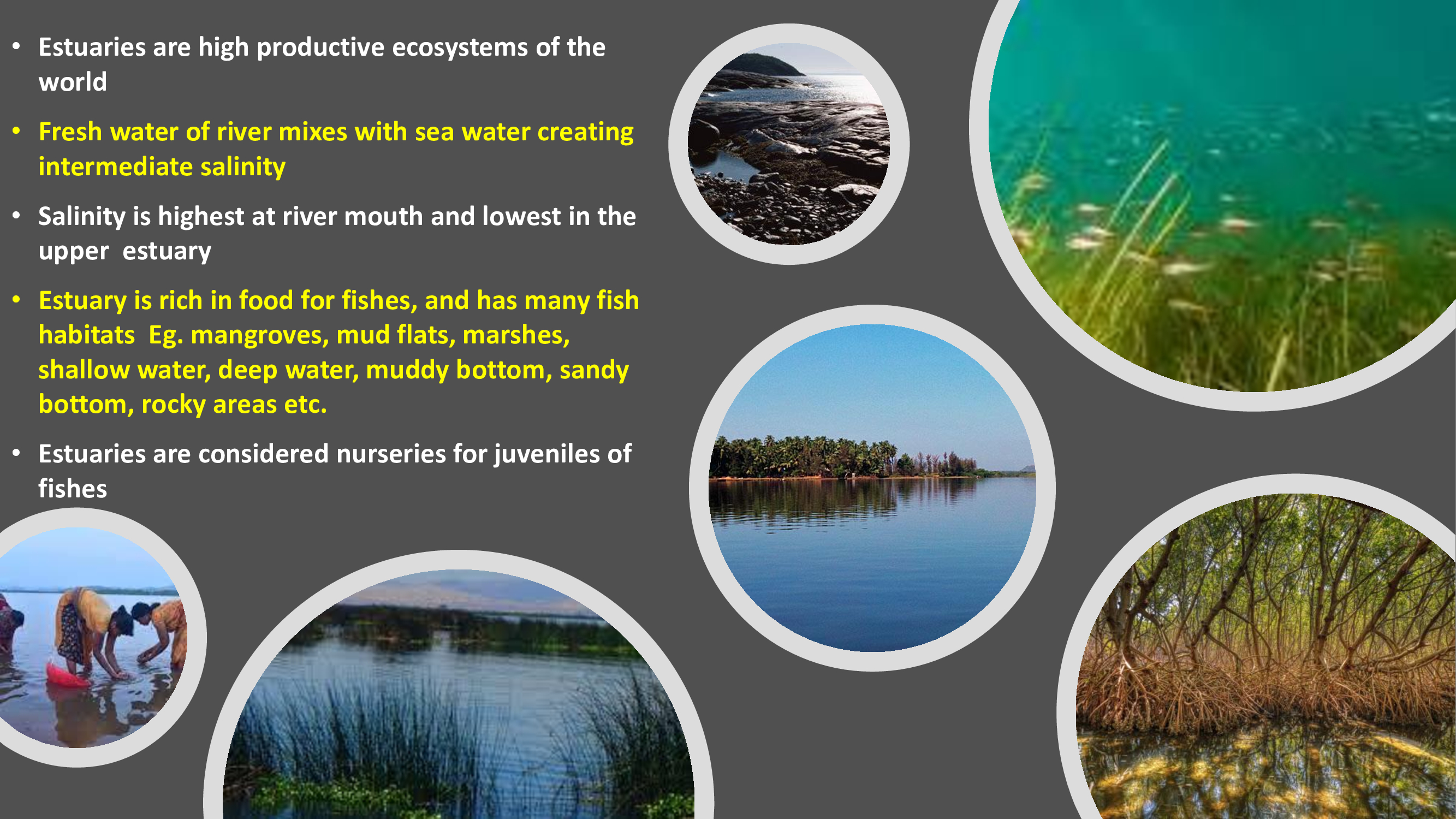 • Estuaries are high productive ecosystems of the world

• Fresh water of river mixes with sea water creating intermediate salinity

• Salinity is highest at river mouth and lowest in the upper estuary

• Estuary is rich in food for fishes, and has many fish habitats Eg. mangroves, mud flats, marshes, shallow water, deep water, muddy bottom, sandy bottom, rocky areas etc.

• Estuaries are considered nurseries for juveniles of fishes